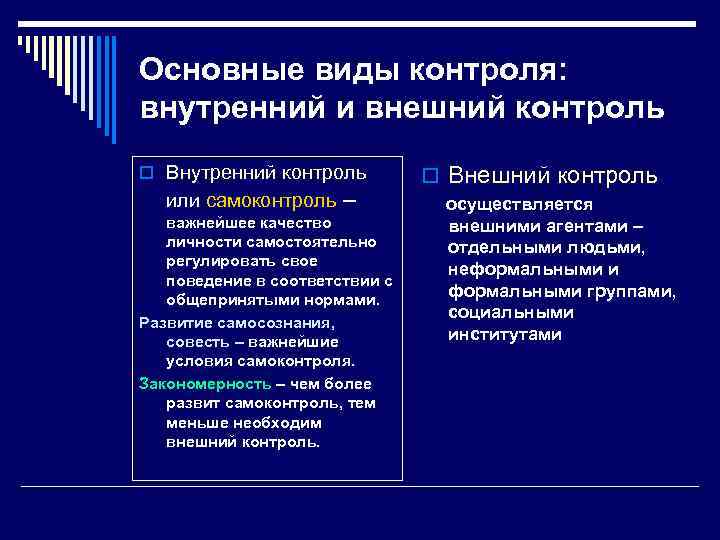 Основные виды контроля: внутренний и внешний контроль

Внутренний контроль или самоконтроль – важнейшее качество личности самостоятельно регулировать свое поведение в соответствии с общепринятыми нормами.

Развитие самосознания, совесть – важнейшие условия самоконтроля.

Закономерность – чем более развит самоконтроль, тем меньше необходим внешний контроль.

Внешний контроль осуществляется внешними агентами – отдельными людьми, неформальными и формальными группами, социальными институтами